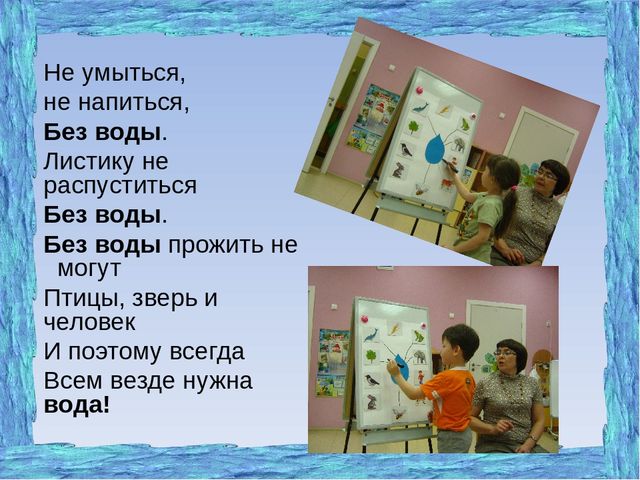 Не умыться,
не напиться,
Без воды.
Листику не распуститься
Без воды.
Без воды прожить не могут
Птицы, зверь и человек
И поэтому всегда
Всем везде нужна вода!